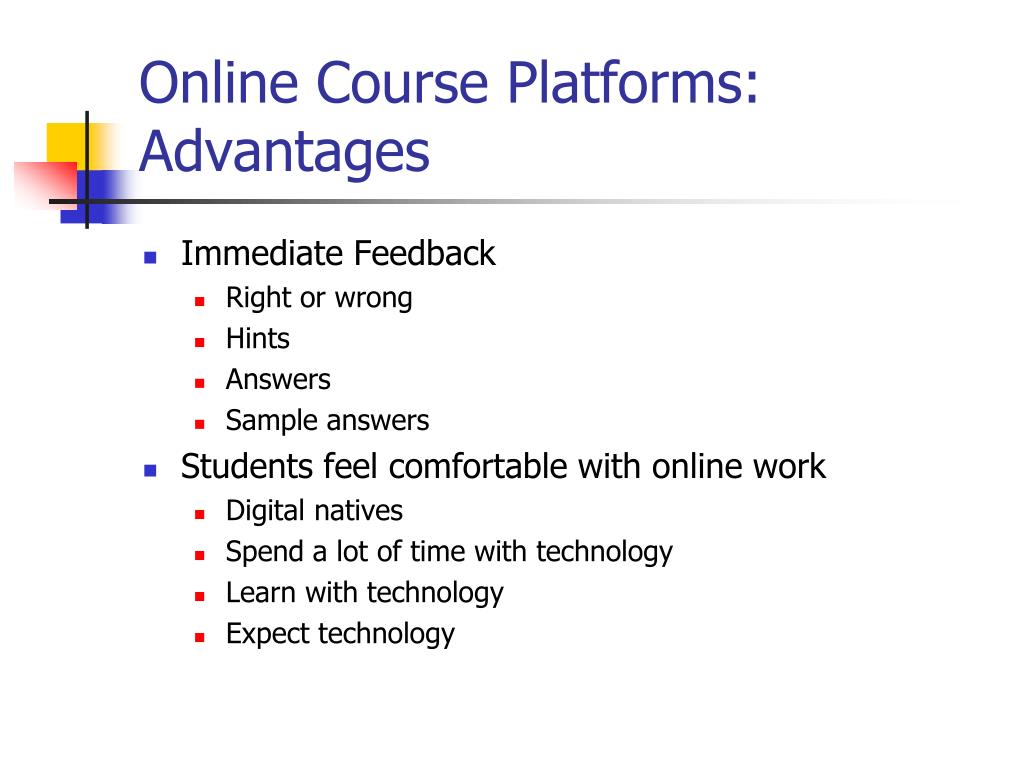 Online Course Platforms: Advantages

- Immediate Feedback
  - Right or wrong
  - Hints
  - Answers
  - Sample answers
- Students feel comfortable with online work
  - Digital natives
  - Spend a lot of time with technology
  - Learn with technology
  - Expect technology